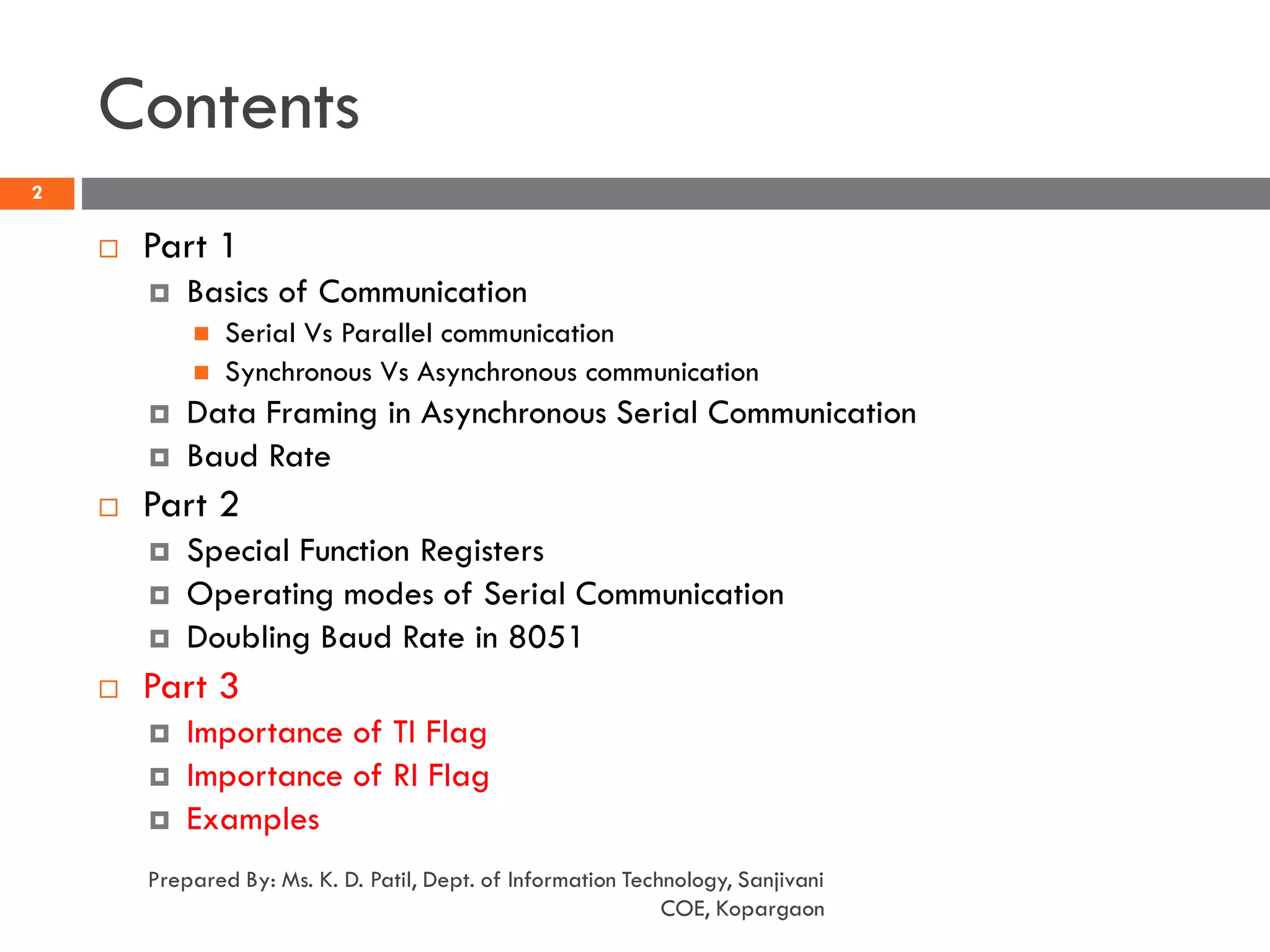 Contents

2

Part 1

Basics of Communication

Serial Vs Parallel communication

Synchronous Vs Asynchronous communication

Data Framing in Asynchronous Serial Communication

Baud Rate

Part 2

Special Function Registers

Operating modes of Serial Communication

Doubling Baud Rate in 8051

Part 3

Importance of TI Flag

Importance of RI Flag

Examples

Prepared By: Ms. K. D. Patil, Dept. of Information Technology, Sanjivani COE, Kopargaon